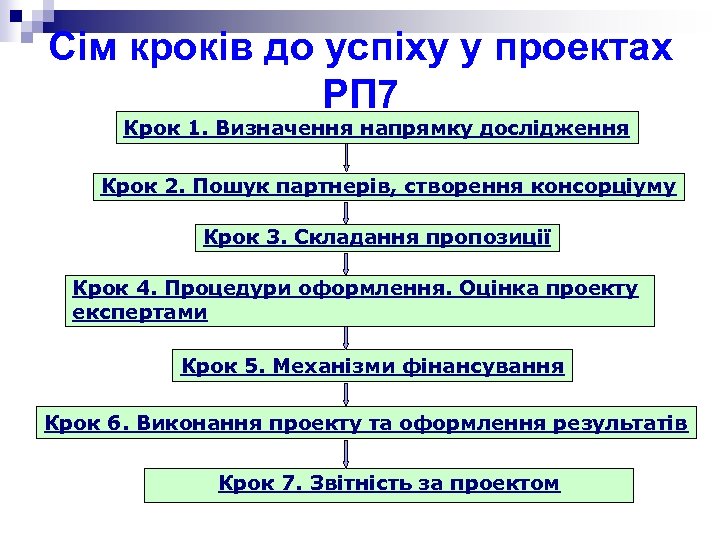 Сім кроків до успіху у проектах РП7

Крок 1. Визначення напрямку дослідження

Крок 2. Пошук партнерів, створення консорціуму

Крок 3. Складання пропозиції

Крок 4. Процедури оформлення. Оцінка проекту експертами

Крок 5. Механізми фінансування

Крок 6. Виконання проекту та оформлення результатів

Крок 7. Звітність за проектом